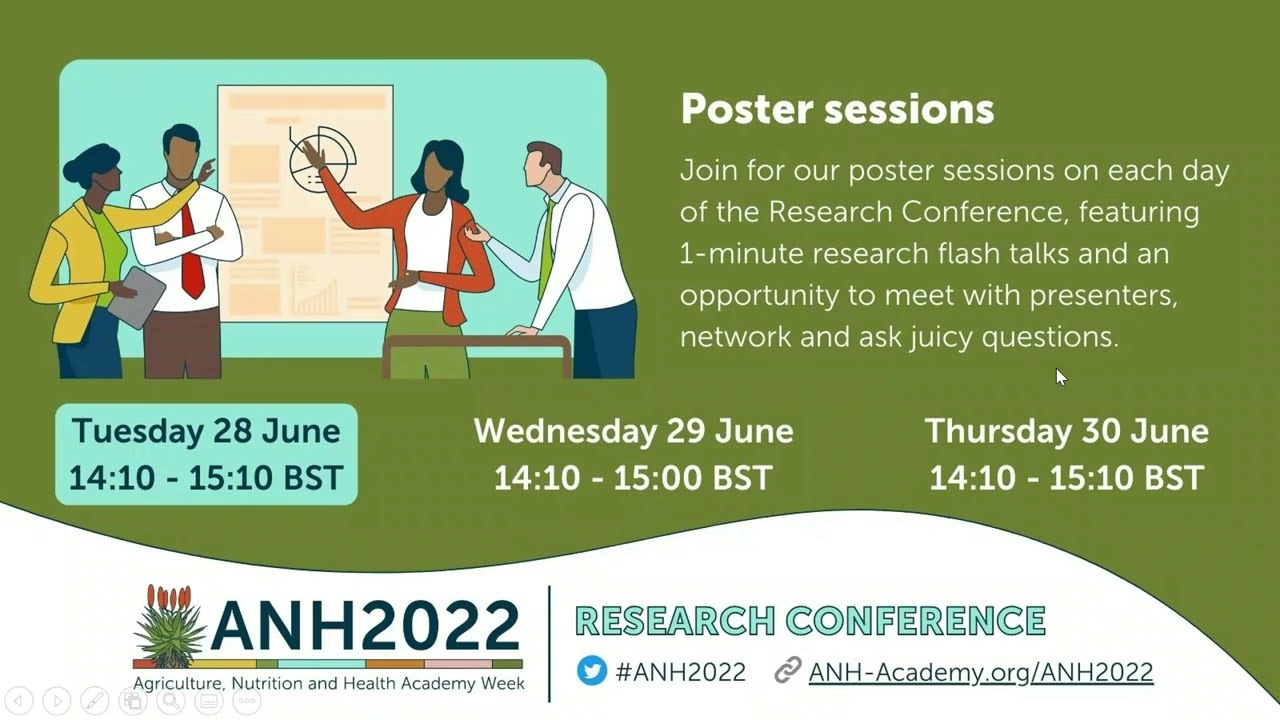 Poster sessions

Join for our poster sessions on each day of the Research Conference, featuring 1-minute research flash talks and an opportunity to meet with presenters, network and ask juicy questions.

Tuesday 28 June
14:10 - 15:10 BST

Wednesday 29 June
14:10 - 15:00 BST

Thursday 30 June
14:10 - 15:10 BST

ANH2022
Agriculture, Nutrition and Health Academy Week

RESEARCH CONFERENCE
#ANH2022 ANH-Academy.org/ANH2022